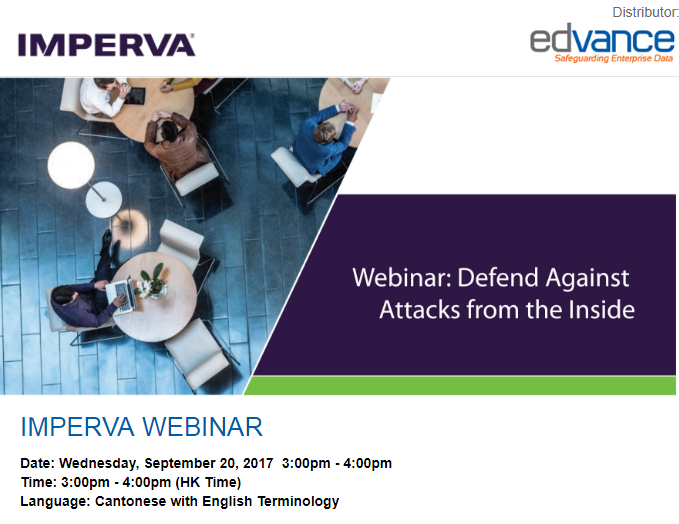 IMPERVA

Distributor:
edvance
Safeguarding Enterprise Data

Webinar: Defend Against Attacks from the Inside

IMPERVA WEBINAR

Date: Wednesday, September 20, 2017 3:00pm - 4:00pm
Time: 3:00pm - 4:00pm (HK Time)
Language: Cantonese with English Terminology